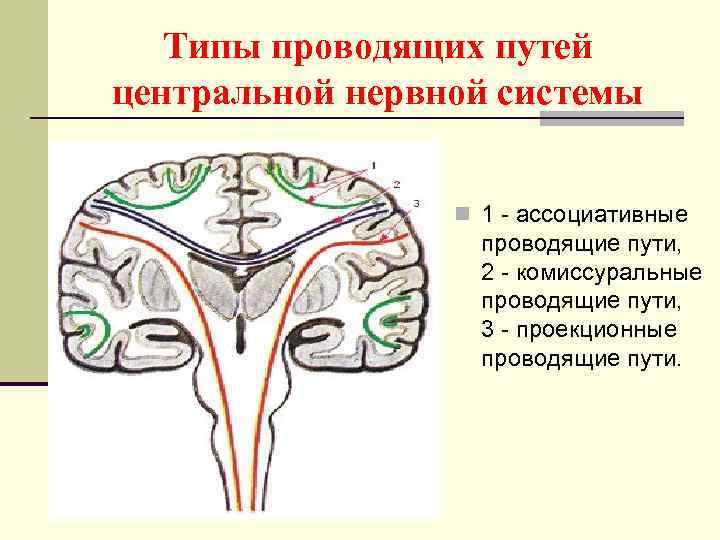 Типы проводящих путей центральной нервной системы

1
2
3

1 - ассоциативные проводящие пути,
2 - комиссуральные проводящие пути,
3 - проекционные проводящие пути.